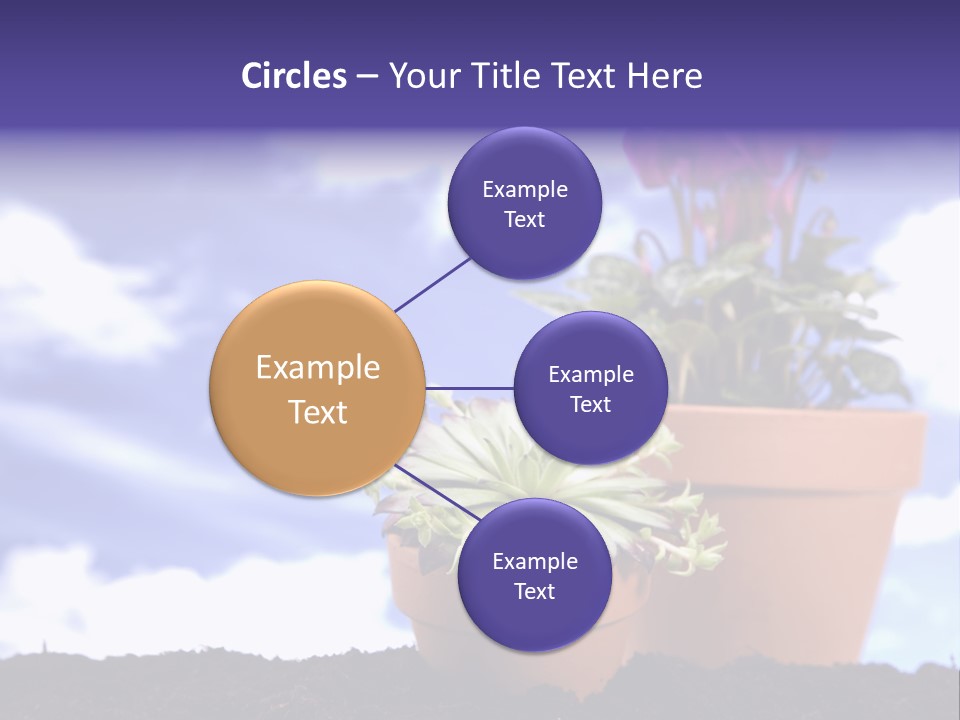 Circles – Your Title Text Here

Example Text

Example Text

Example Text

Example Text